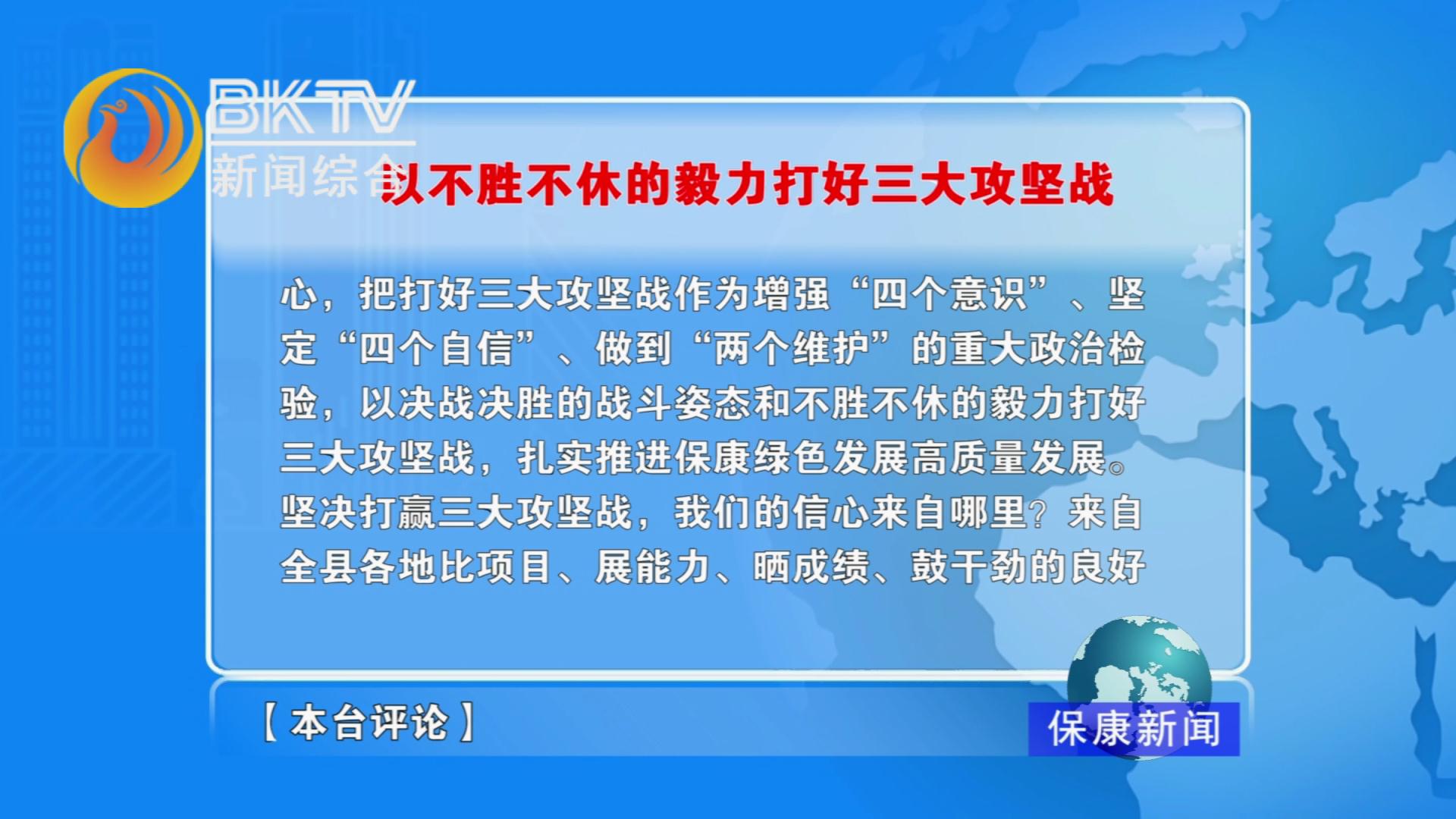 BKTV
新闻综合

以不胜不休的毅力打好三大攻坚战

心，把打好三大攻坚战作为增强“四个意识”、坚定“四个自信”、做到“两个维护”的重大政治检验，以决战决胜的战斗姿态和不胜不休的毅力打好三大攻坚战，扎实推进保康绿色发展高质量发展。坚决打赢三大攻坚战，我们的信心来自哪里？来自全县各地比项目、展能力、晒成绩、鼓干劲的良好

【本台评论】

保康新闻